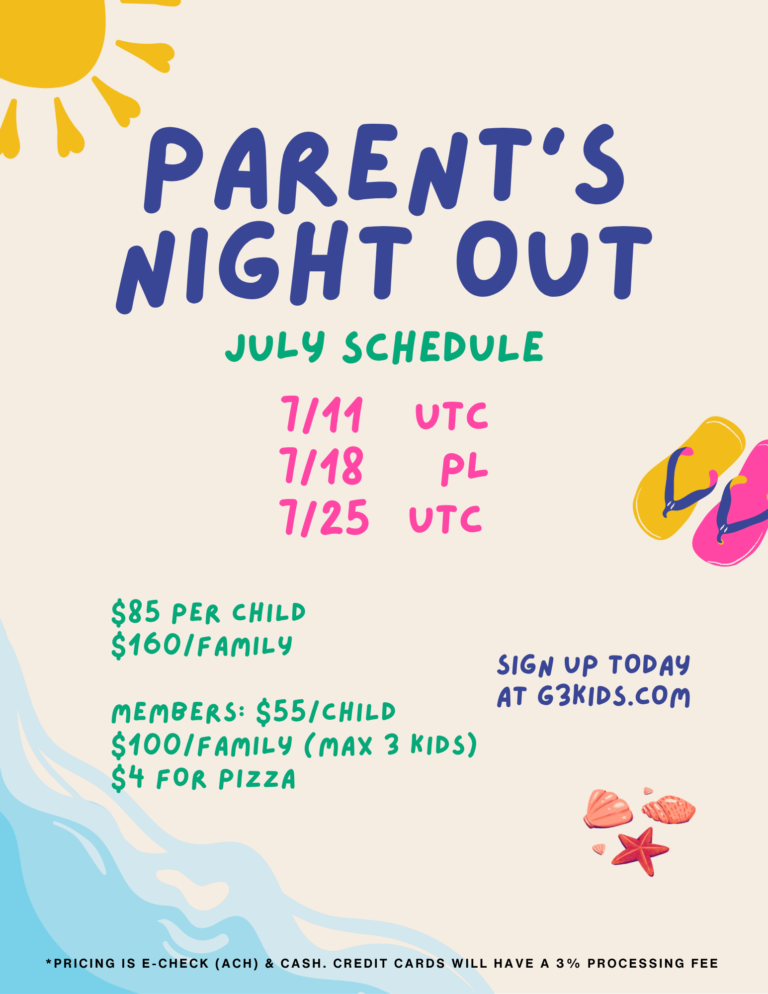 PARENT'S NIGHT OUT

JULY SCHEDULE

7/11 UTC
7/18 PL
7/25 UTC

$85 PER CHILD
$160/FAMILY

MEMBERS: $55/CHILD
$100/FAMILY (MAX 3 KIDS)
$4 FOR PIZZA

SIGN UP TODAY AT G3KIDS.COM

*PRICING IS E-CHECK (ACH) & CASH. CREDIT CARDS WILL HAVE A 3% PROCESSING FEE